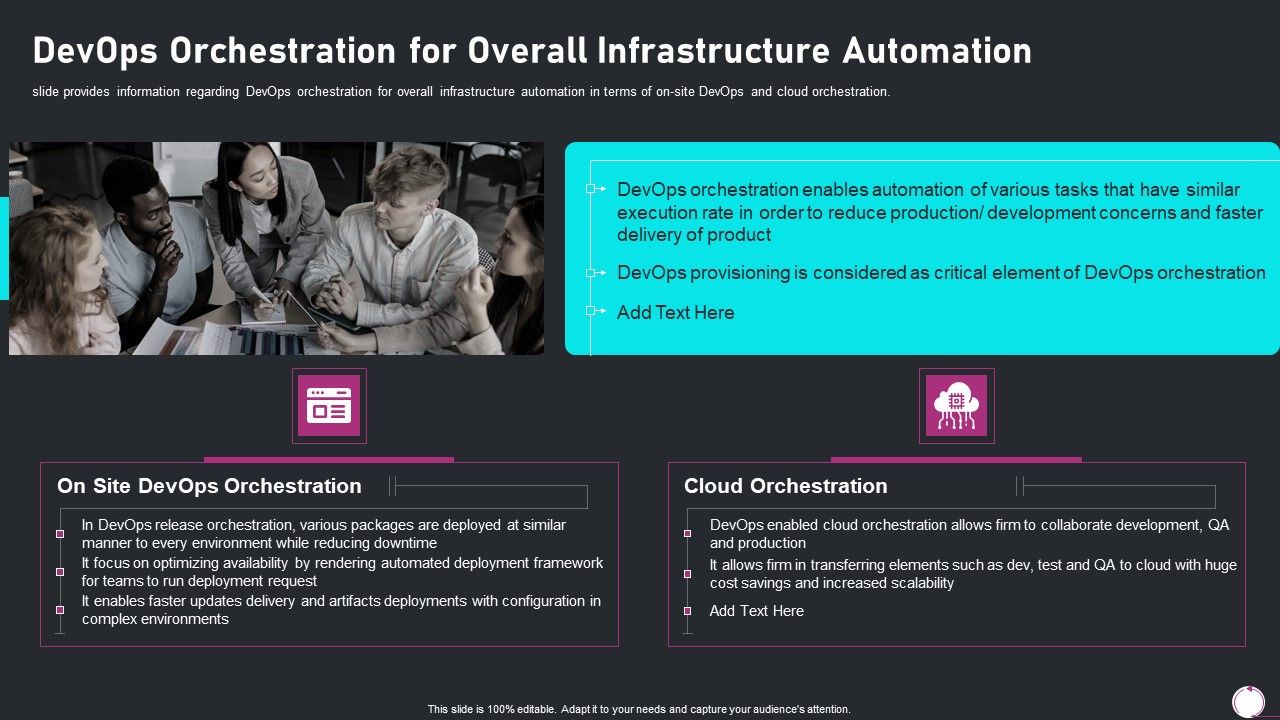 DevOps Orchestration for Overall Infrastructure Automation

slide provides information regarding DevOps orchestration for overall infrastructure automation in terms of on-site DevOps and cloud orchestration.

DevOps orchestration enables automation of various tasks that have similar execution rate in order to reduce production/ development concerns and faster delivery of product

DevOps provisioning is considered as critical element of DevOps orchestration

Add Text Here

On Site DevOps Orchestration

In DevOps release orchestration, various packages are deployed at similar manner to every environment while reducing downtime

It focus on optimizing availability by rendering automated deployment framework for teams to run deployment request

It enables faster updates delivery and artifacts deployments with configuration in complex environments

Cloud Orchestration

DevOps enabled cloud orchestration allows firm to collaborate development, QA and production

It allows firm in transferring elements such as dev, test and QA to cloud with huge cost savings and increased scalability

Add Text Here

This slide is 100% editable. Adapt it to your needs and capture your audience's attention.